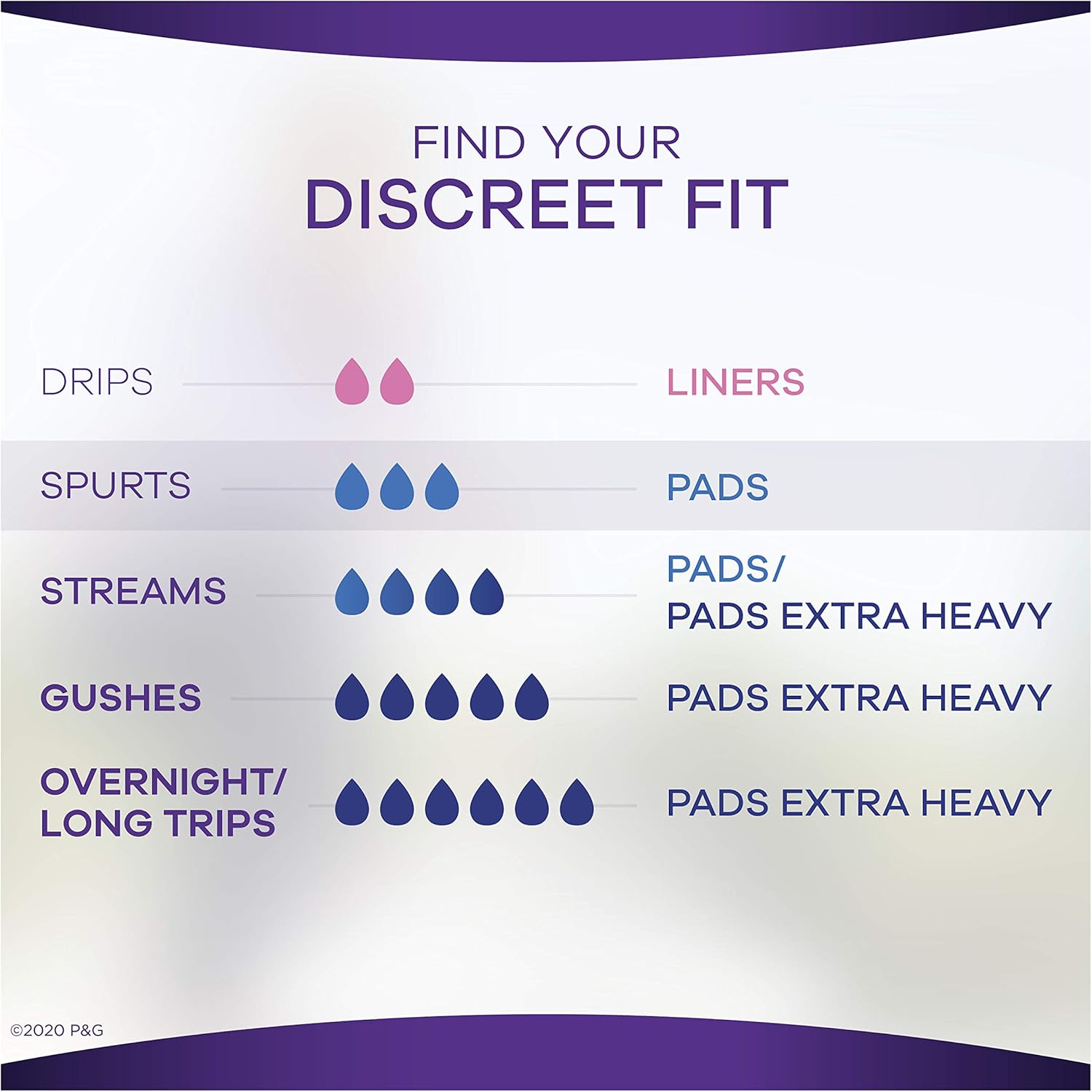 FIND YOUR
DISCREET FIT

DRIPS LINERS

SPURTS PADS

STREAMS PADS/
PADS EXTRA HEAVY

GUSHES PADS EXTRA HEAVY

OVERNIGHT/
LONG TRIPS PADS EXTRA HEAVY

©2020 P&G